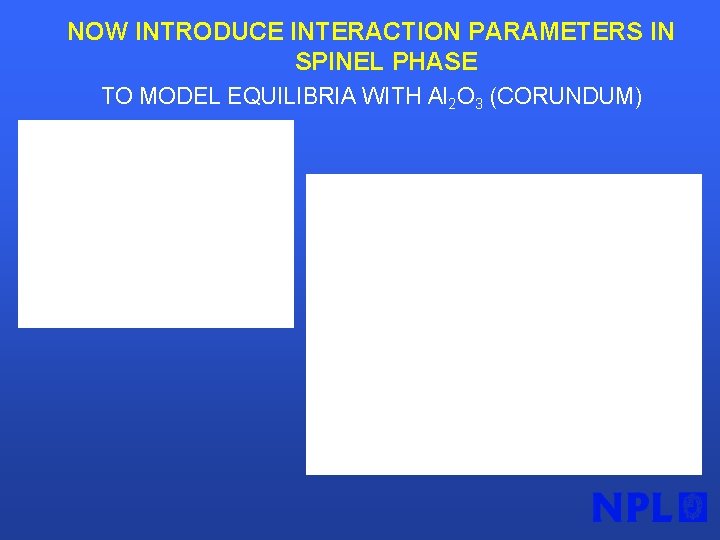 NOW INTRODUCE INTERACTION PARAMETERS IN SPINEL PHASE

TO MODEL EQUILIBRIA WITH $Al_2O_3$ (CORUNDUM)

NPL